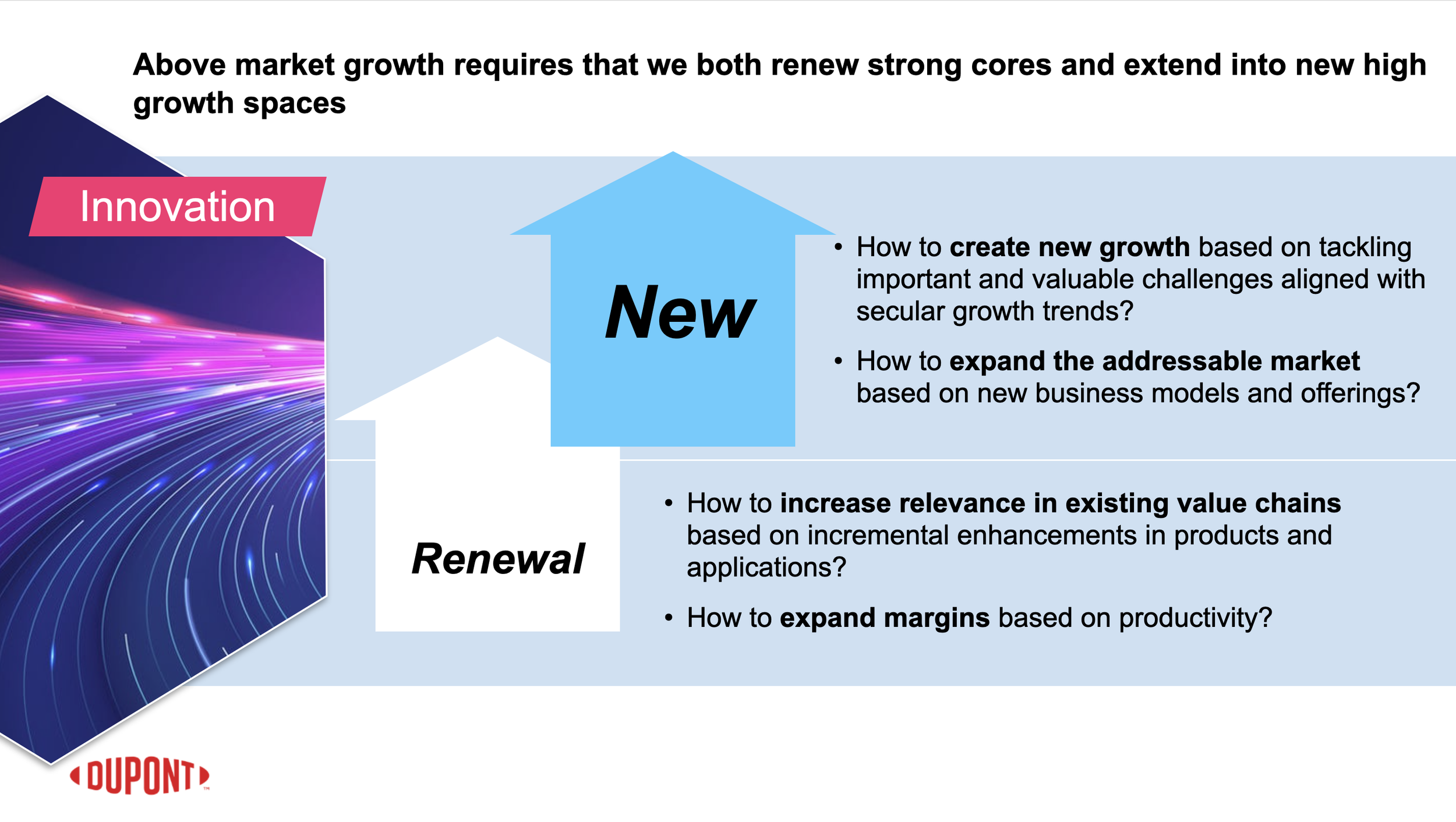 Above market growth requires that we both renew strong cores and extend into new high growth spaces

Innovation

New

• How to create new growth based on tackling important and valuable challenges aligned with secular growth trends?

• How to expand the addressable market based on new business models and offerings?

Renewal

• How to increase relevance in existing value chains based on incremental enhancements in products and applications?

• How to expand margins based on productivity?

DUPONT™